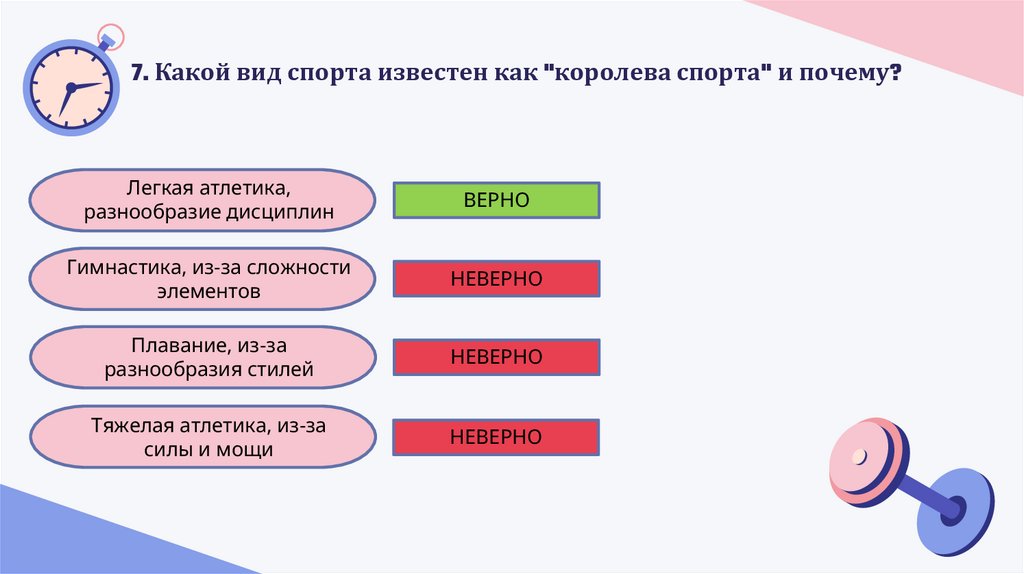 7. Какой вид спорта известен как "королева спорта" и почему?

Легкая атлетика, разнообразие дисциплин

ВЕРНО

Гимнастика, из-за сложности элементов

НЕВЕРНО

Плавание, из-за разнообразия стилей

НЕВЕРНО

Тяжелая атлетика, из-за силы и мощи

НЕВЕРНО